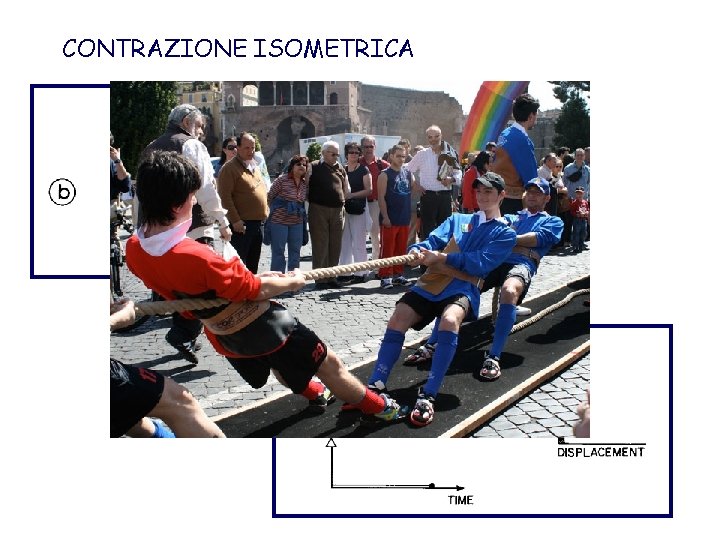 CONTRAZIONE ISOMETRICA

b

DISPLACEMENT

TIME